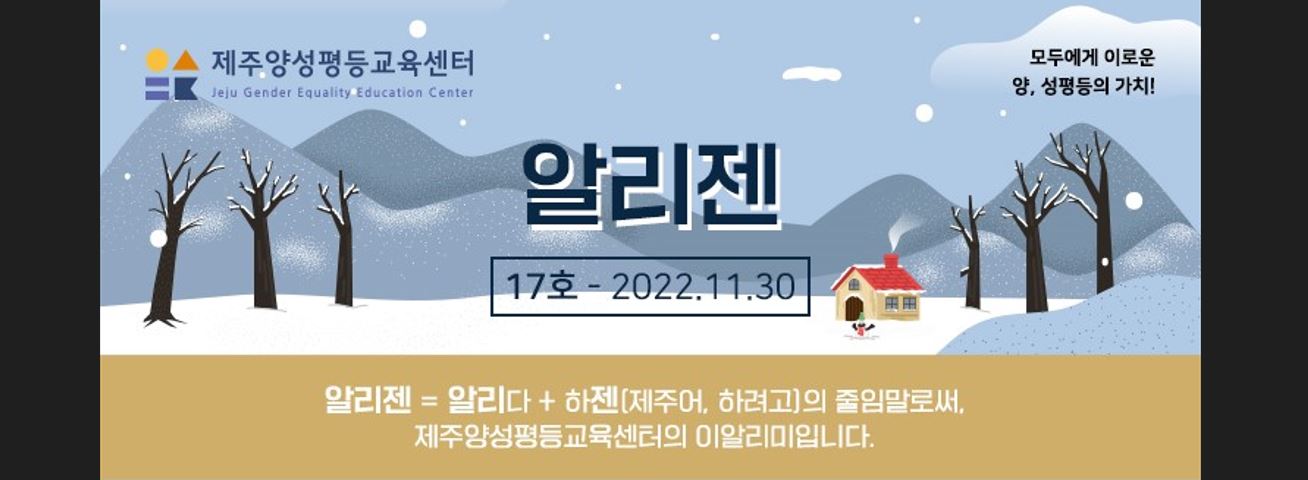 제주양성평등교육센터
Jeju Gender Equality Education Center

모두에게 이로운
양, 성평등의 가치!

알리젠

17호 - 2022.11.30

알리젠 = 알리다 + 하젠(제주어, 하려고)의 줄임말로써,
제주양성평등교육센터의 이알리미입니다.